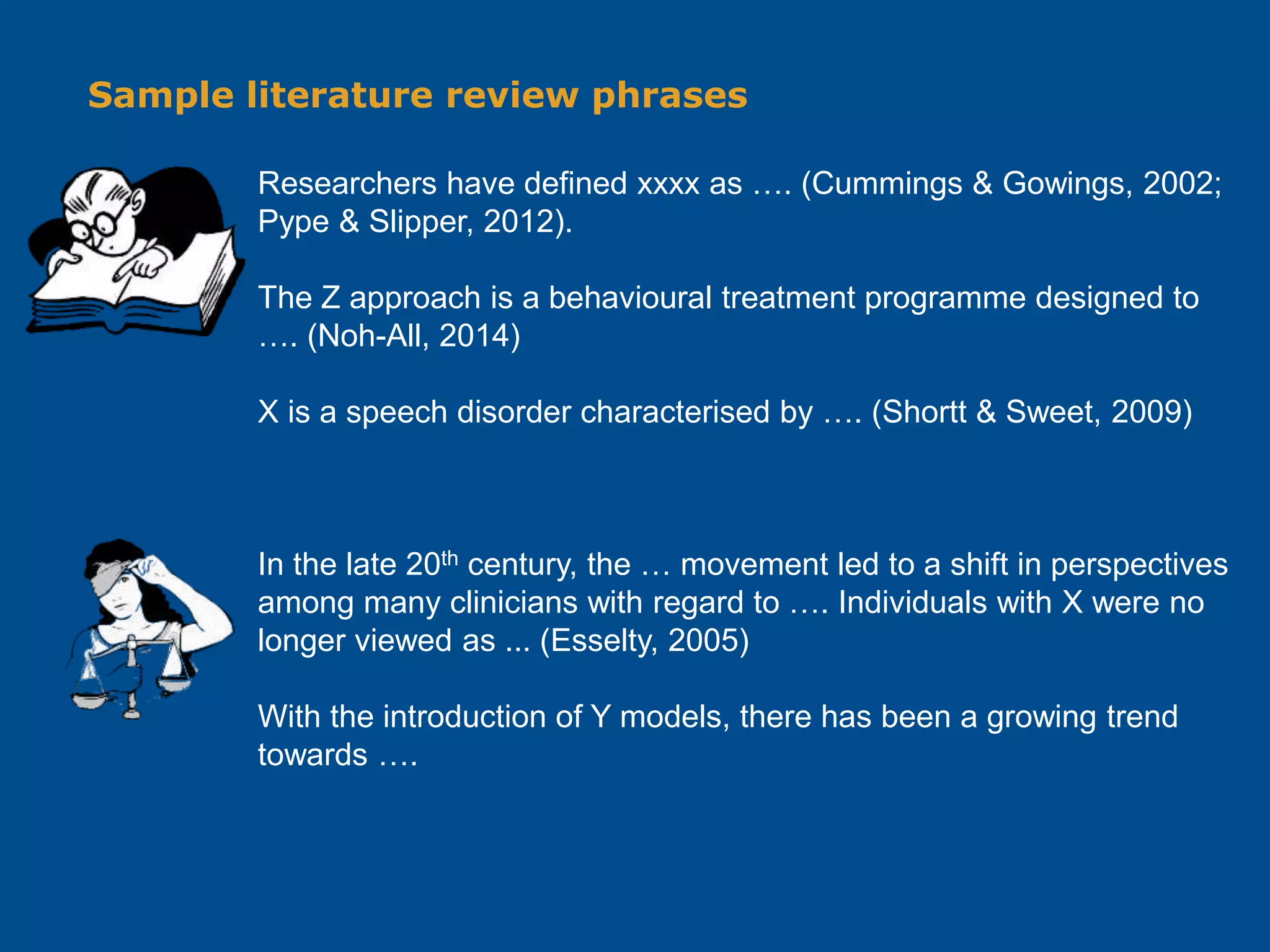 Sample literature review phrases

Researchers have defined xxxx as …. (Cummings & Gowings, 2002; Pype & Slipper, 2012).

The Z approach is a behavioural treatment programme designed to …. (Noh-All, 2014)

X is a speech disorder characterised by …. (Shortt & Sweet, 2009)

In the late 20$^{th}$ century, the … movement led to a shift in perspectives among many clinicians with regard to …. Individuals with X were no longer viewed as ... (Esselty, 2005)

With the introduction of Y models, there has been a growing trend towards ….